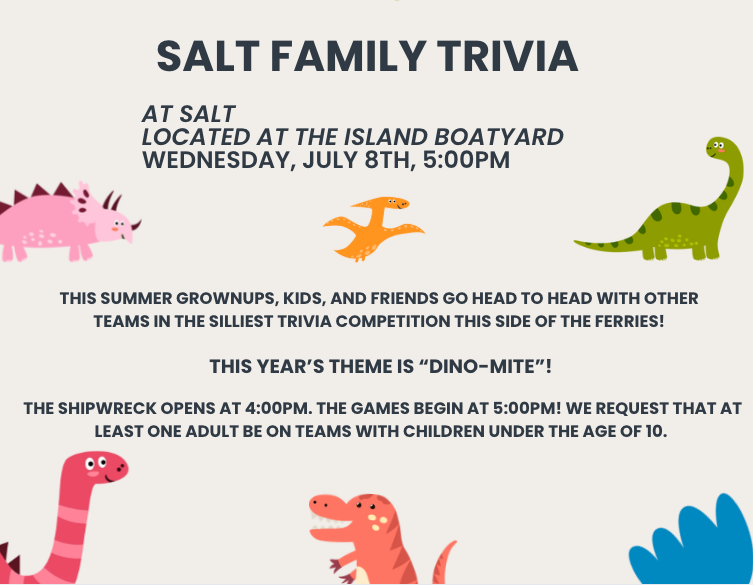 SALT FAMILY TRIVIA

AT SALT
LOCATED AT THE ISLAND BOATYARD
WEDNESDAY, JULY 8TH, 5:00PM

THIS SUMMER GROWNUPS, KIDS, AND FRIENDS GO HEAD TO HEAD WITH OTHER TEAMS IN THE SILLIEST TRIVIA COMPETITION THIS SIDE OF THE FERRIES!

THIS YEAR'S THEME IS "DINO-MITE"!

THE SHIPWRECK OPENS AT 4:00PM. THE GAMES BEGIN AT 5:00PM! WE REQUEST THAT AT LEAST ONE ADULT BE ON TEAMS WITH CHILDREN UNDER THE AGE OF 10.